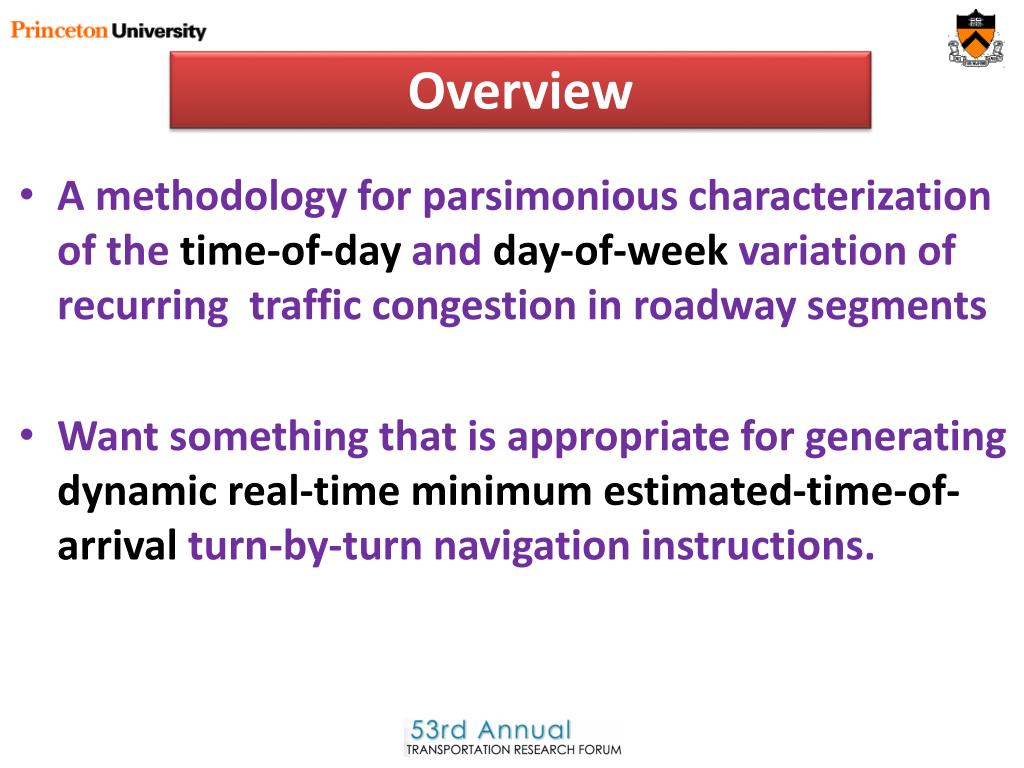 Princeton University

Overview

• A methodology for parsimonious characterization of the time-of-day and day-of-week variation of recurring traffic congestion in roadway segments

• Want something that is appropriate for generating dynamic real-time minimum estimated-time-of-arrival turn-by-turn navigation instructions.

53rd Annual
TRANSPORTATION RESEARCH FORUM